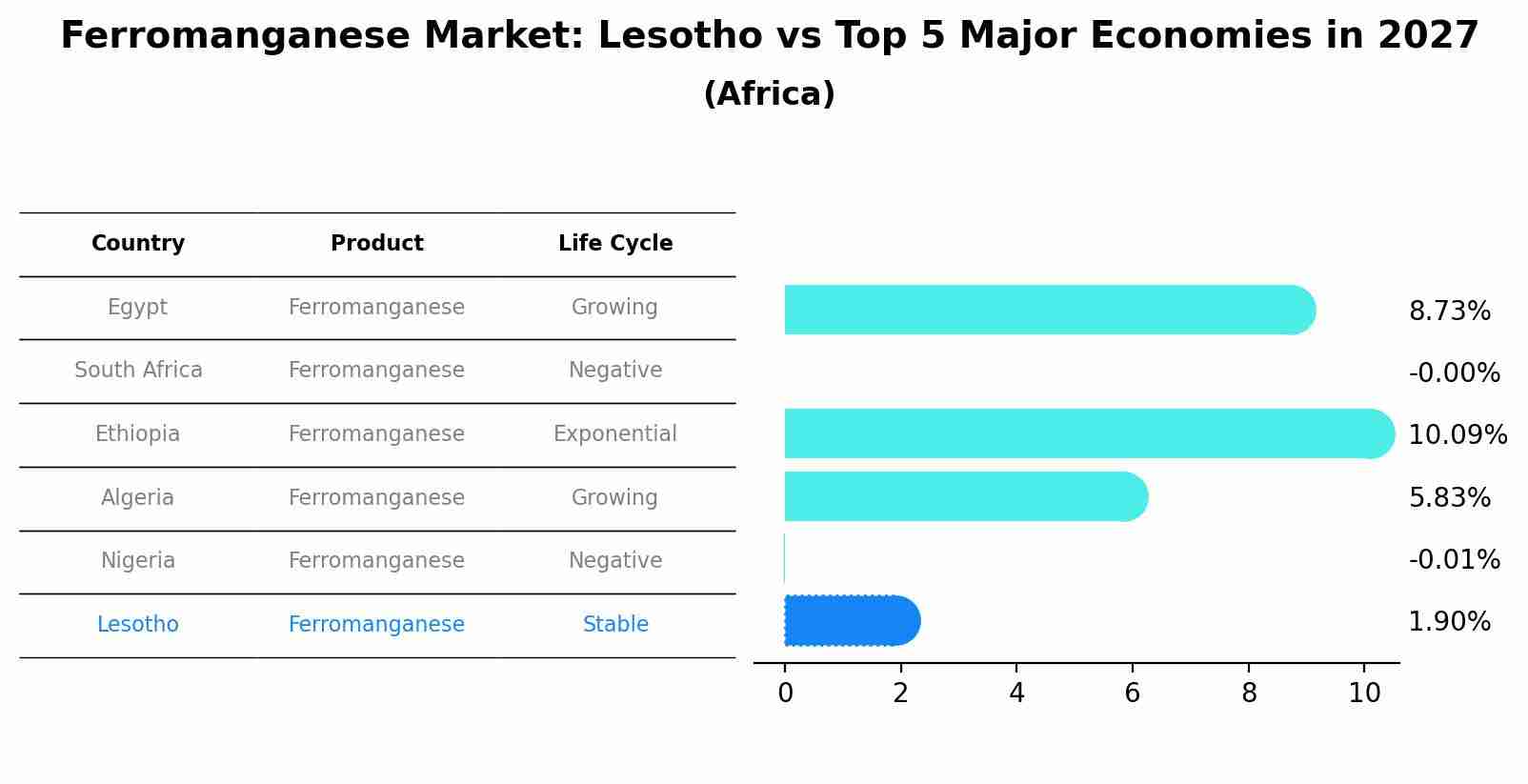 Ferromanganese Market: Lesotho vs Top 5 Major Economies in 2027
(Africa)

| Country | Product | Life Cycle |
|---|---|---|
| Egypt | Ferromanganese | Growing |
| South Africa | Ferromanganese | Negative |
| Ethiopia | Ferromanganese | Exponential |
| Algeria | Ferromanganese | Growing |
| Nigeria | Ferromanganese | Negative |
| Lesotho | Ferromanganese | Stable |

8.73%
-0.00%
10.09%
5.83%
-0.01%
1.90%

0 2 4 6 8 10